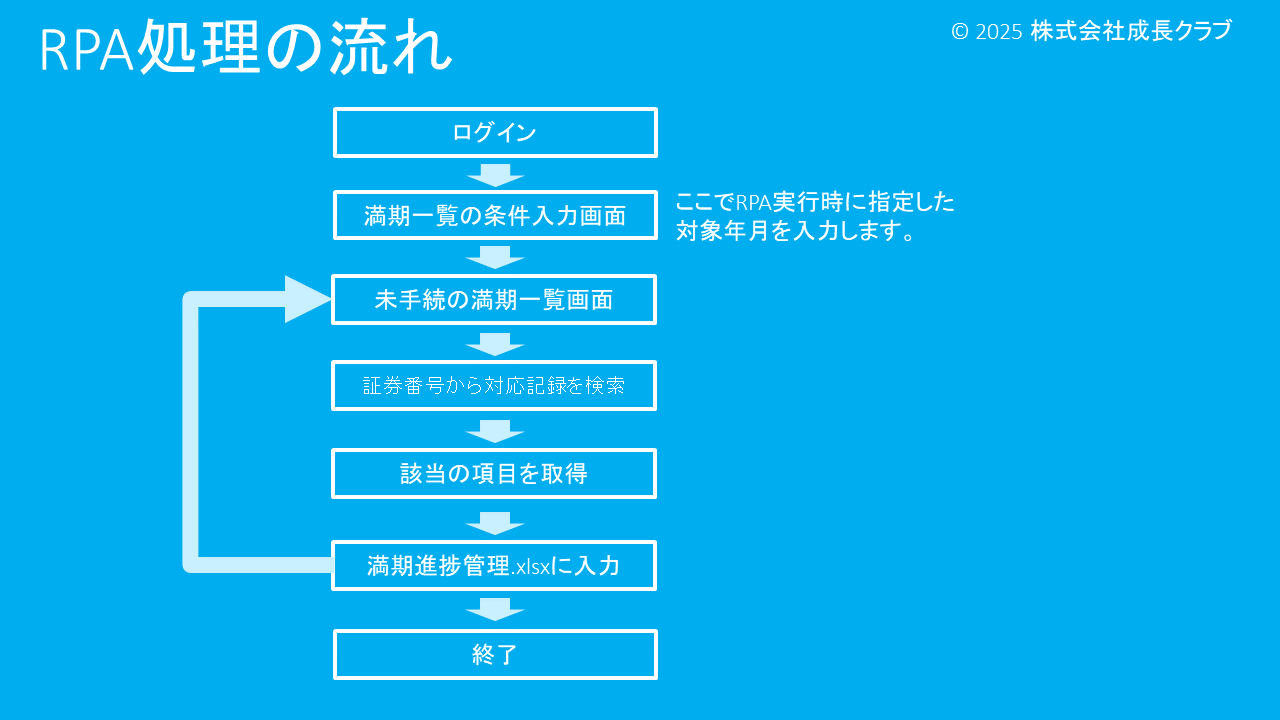 RPA処理の流れ

© 2025 株式会社成長クラブ

ログイン

満期一覧の条件入力画面

ここでRPA実行時に指定した対象年月を入力します。

未手続の満期一覧画面

証券番号から対応記録を検索

該当の項目を取得

満期進捗管理.xlsxに入力

終了